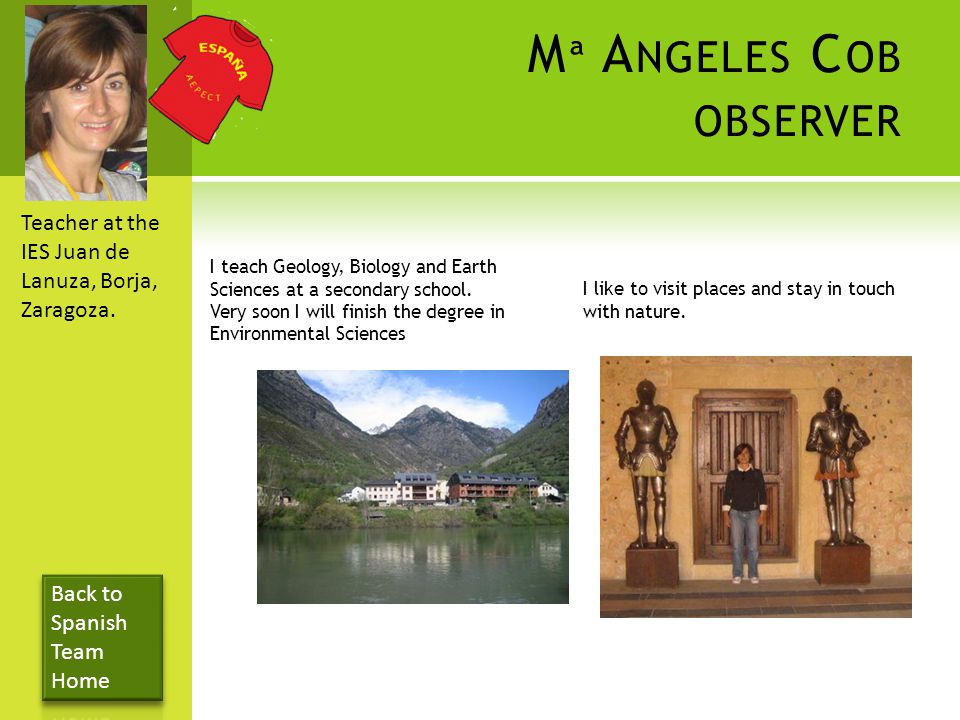 ESPAÑA
AEPECT

Mª ANGELES COB
OBSERVER

Teacher at the IES Juan de Lanuza, Borja, Zaragoza.

I teach Geology, Biology and Earth Sciences at a secondary school. Very soon I will finish the degree in Environmental Sciences

I like to visit places and stay in touch with nature.

Back to Spanish Team Home